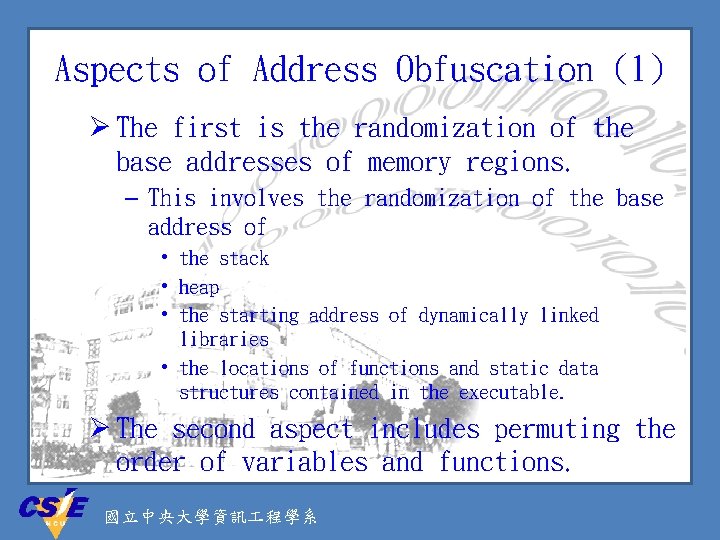 Aspects of Address Obfuscation (1)

➢ The first is the randomization of the base addresses of memory regions.

– This involves the randomization of the base address of

• the stack

• heap

• the starting address of dynamically linked libraries

• the locations of functions and static data structures contained in the executable.

➢ The second aspect includes permuting the order of variables and functions.

CSIE NCU

國立中央大學資訊工程學系